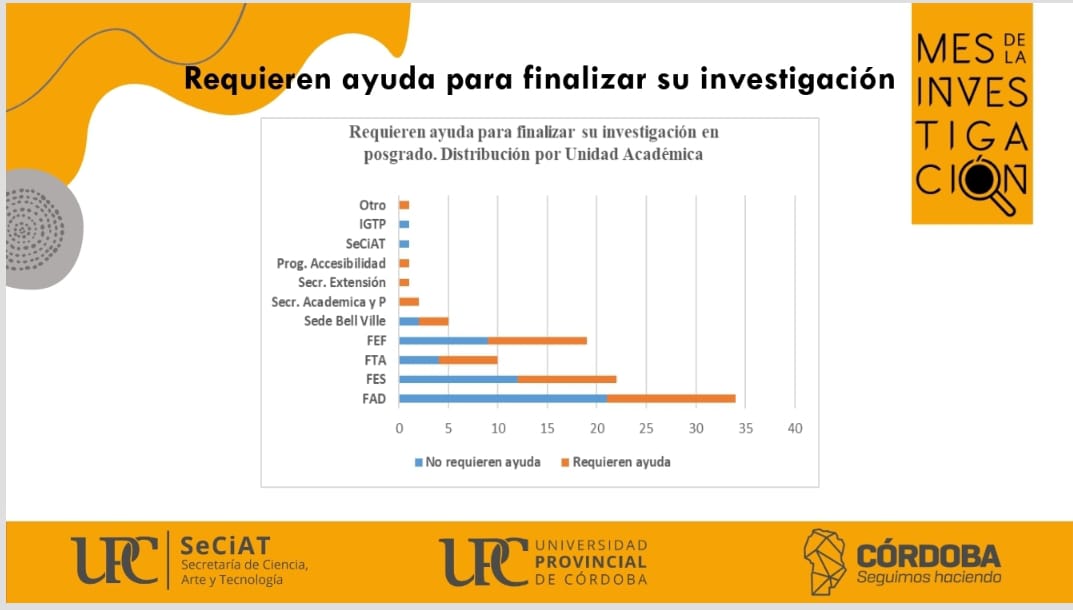 Requieren ayuda para finalizar su investigación

MES DE LA INVESTIGACIÓN

Requieren ayuda para finalizar su investigación en posgrado. Distribución por Unidad Académica

Otro
IGTP
SeCiAT
Prog. Accesibilidad
Secr. Extensión
Secr. Academica y P
Sede Bell Ville
FEF
FTA
FES
FAD

0 5 10 15 20 25 30 35 40

No requieren ayuda
Requieren ayuda

UPC SeCiAT Secretaría de Ciencia, Arte y Tecnología

UPC UNIVERSIDAD PROVINCIAL DE CÓRDOBA

CÓRDOBA Seguimos haciendo